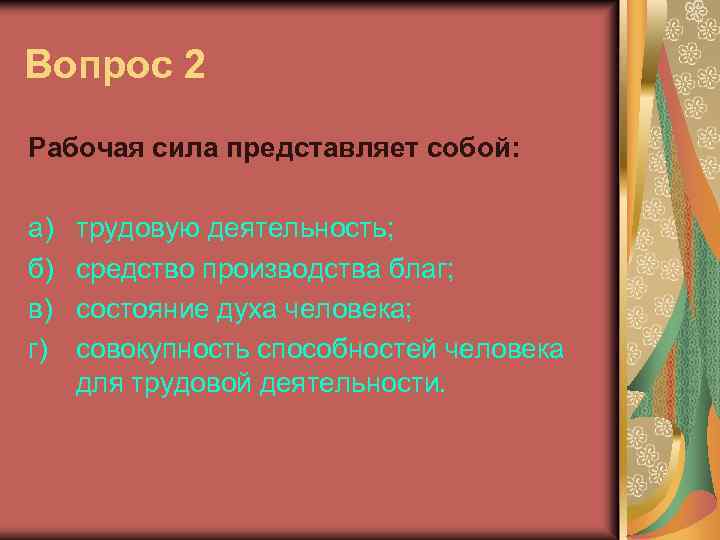 Вопрос 2

Рабочая сила представляет собой:

а) трудовую деятельность;
б) средство производства благ;
в) состояние духа человека;
г) совокупность способностей человека для трудовой деятельности.